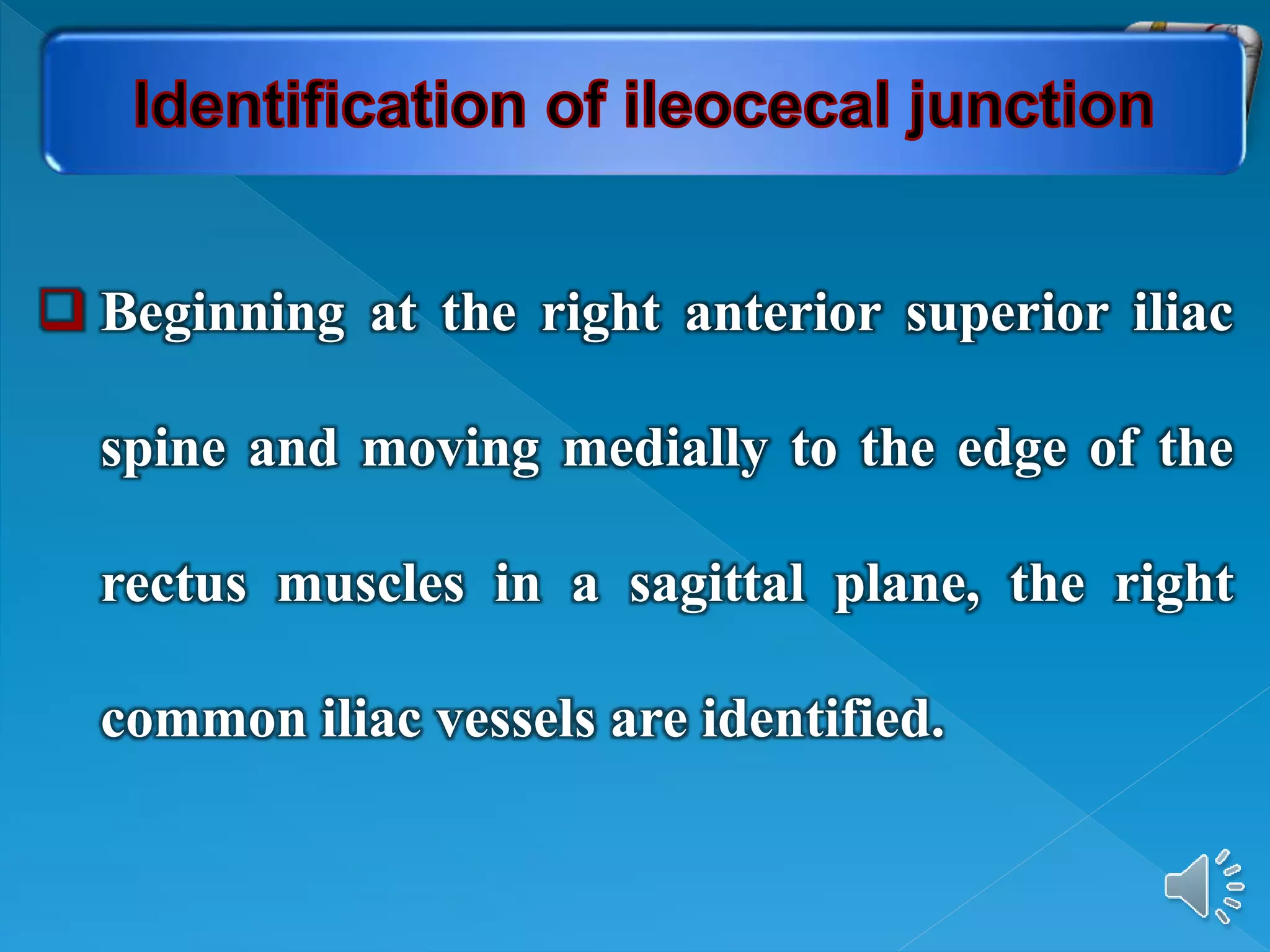 Identification of ileocecal junction

Beginning at the right anterior superior iliac spine and moving medially to the edge of the rectus muscles in a sagittal plane, the right common iliac vessels are identified.